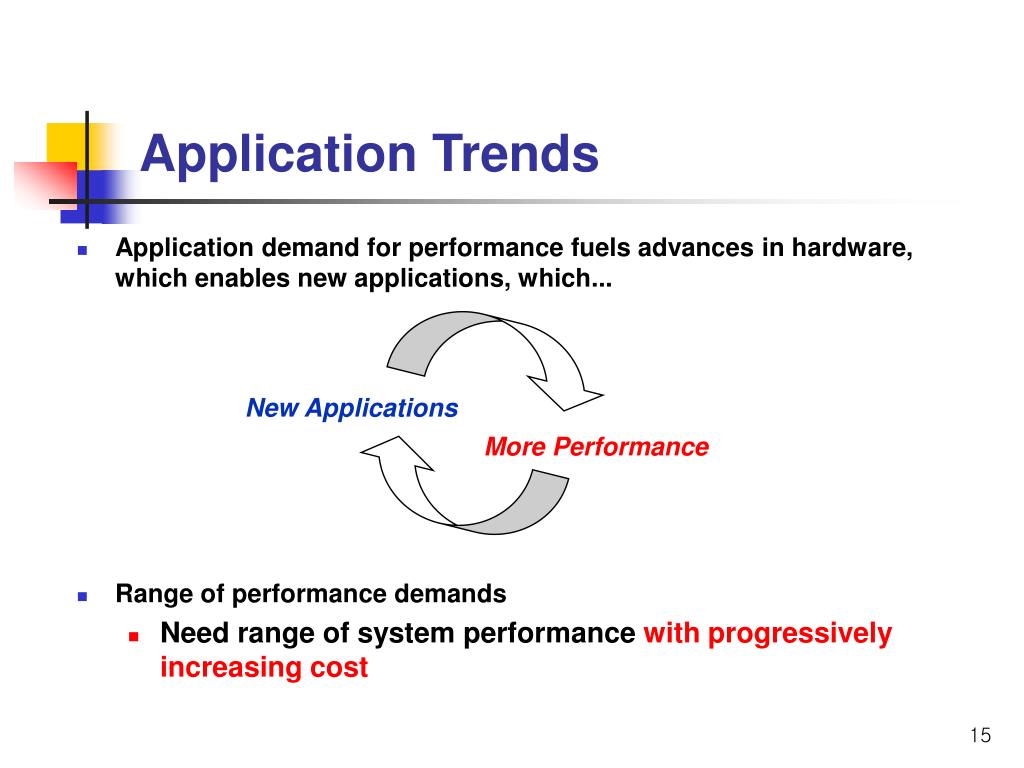 Application Trends

Application demand for performance fuels advances in hardware, which enables new applications, which...

New Applications

More Performance

Range of performance demands

Need range of system performance with progressively increasing cost

15